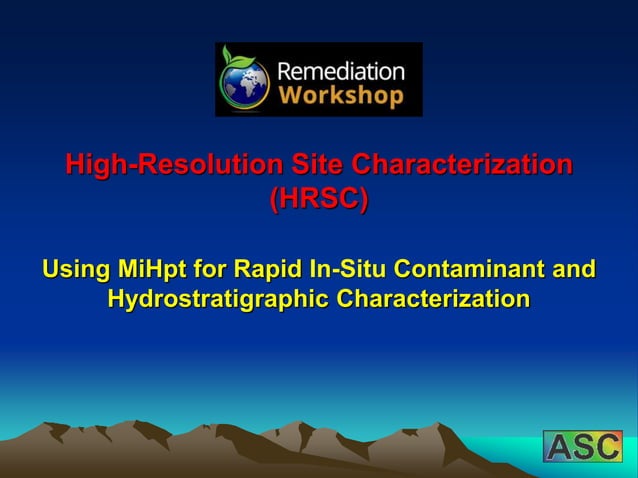 Remediation Workshop

High-Resolution Site Characterization (HRSC)

Using MiHpt for Rapid In-Situ Contaminant and Hydrostratigraphic Characterization

ASC